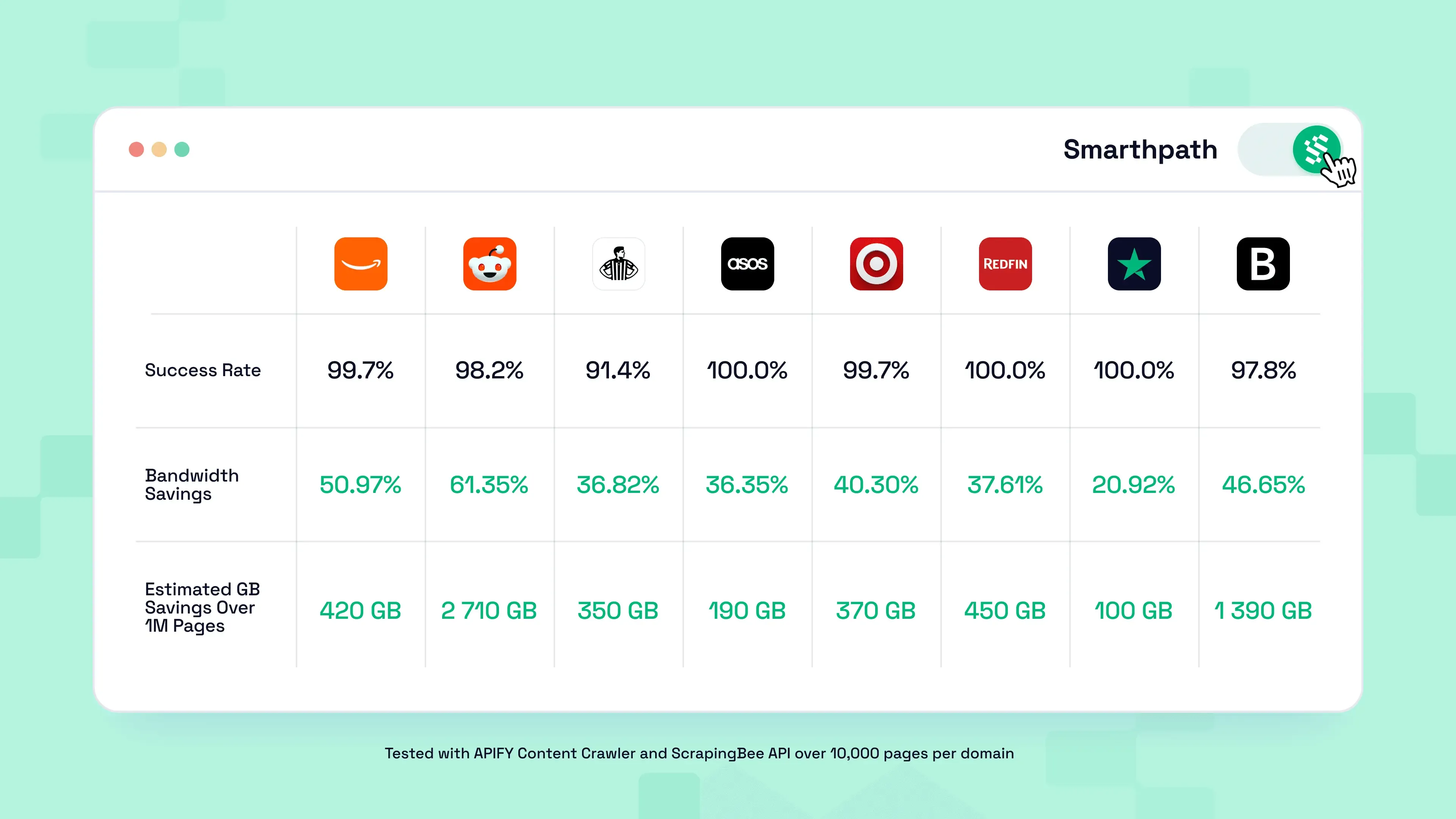 Smarthpath

|  |  |  |  | asos |  | REDFIN |  | B |
|---|---|---|---|---|---|---|---|---|
| Success Rate | 99.7% | 98.2% | 91.4% | 100.0% | 99.7% | 100.0% | 100.0% | 97.8% |
| Bandwidth Savings | 50.97% | 61.35% | 36.82% | 36.35% | 40.30% | 37.61% | 20.92% | 46.65% |
| Estimated GB Savings Over 1M Pages | 420 GB | 2 710 GB | 350 GB | 190 GB | 370 GB | 450 GB | 100 GB | 1 390 GB |

Tested with APIFY Content Crawler and ScrapingBee API over 10,000 pages per domain